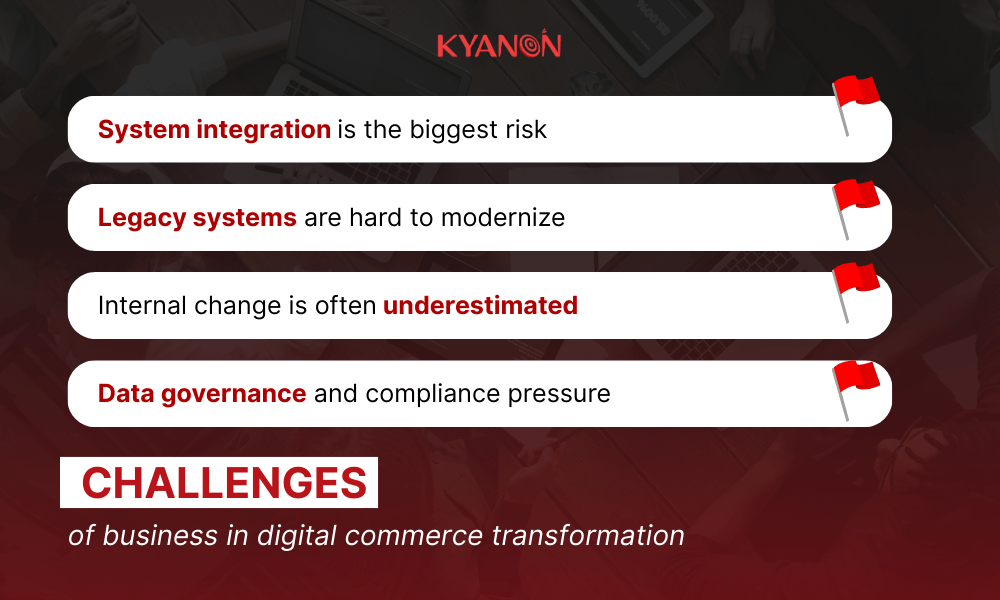 KYANON

System integration is the biggest risk

Legacy systems are hard to modernize

Internal change is often underestimated

Data governance and compliance pressure

CHALLENGES

of business in digital commerce transformation